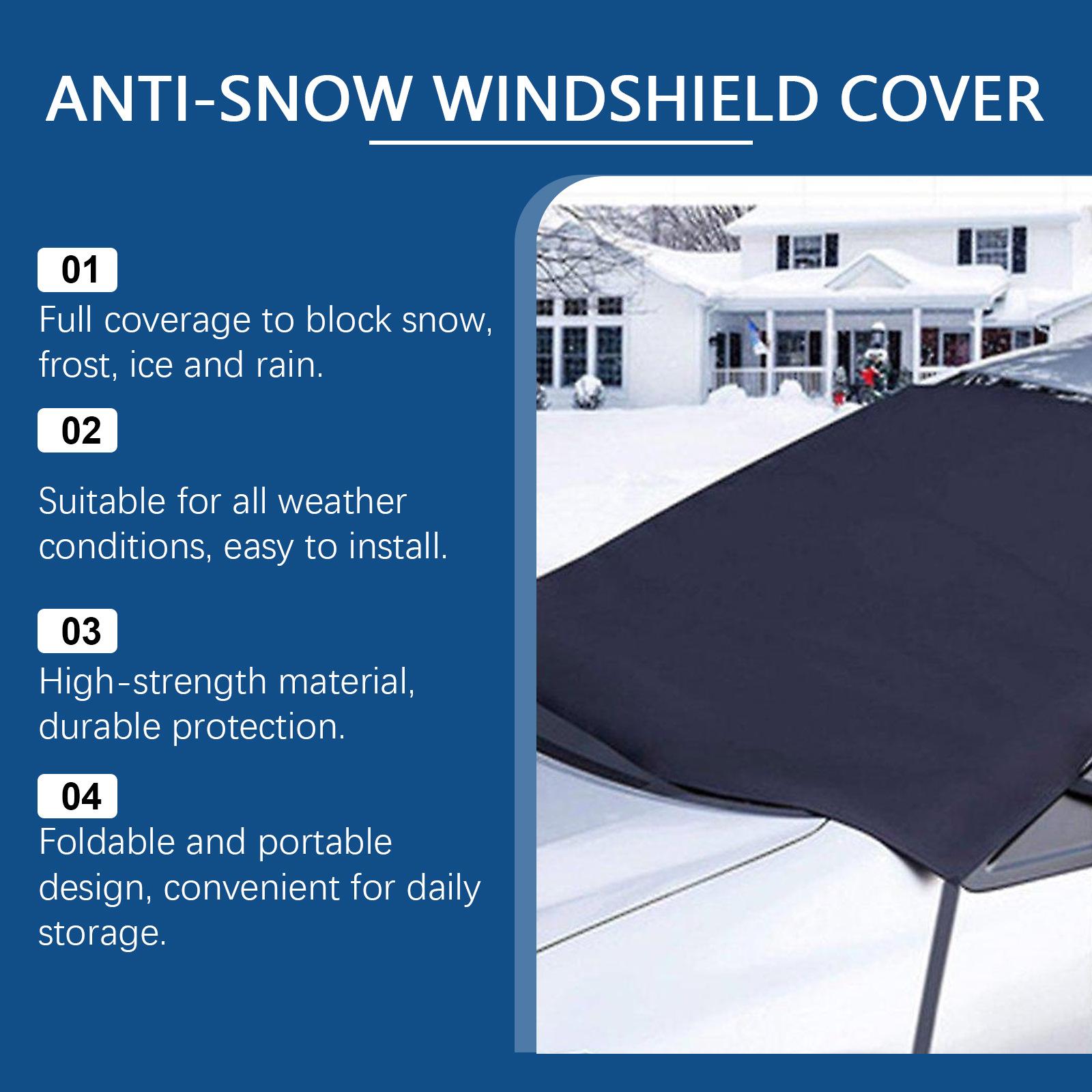 ANTI-SNOW WINDSHIELD COVER

01
Full coverage to block snow, frost, ice and rain.

02
Suitable for all weather conditions, easy to install.

03
High-strength material, durable protection.

04
Foldable and portable design, convenient for daily storage.